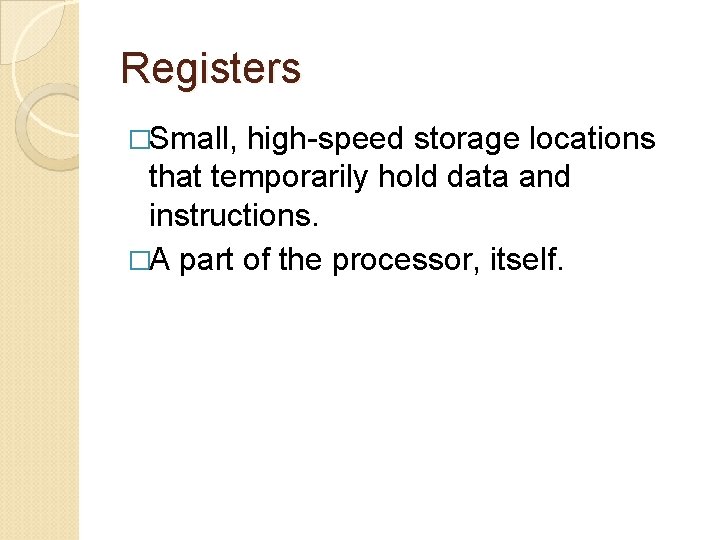 Registers

□Small, high-speed storage locations that temporarily hold data and instructions.

□A part of the processor, itself.